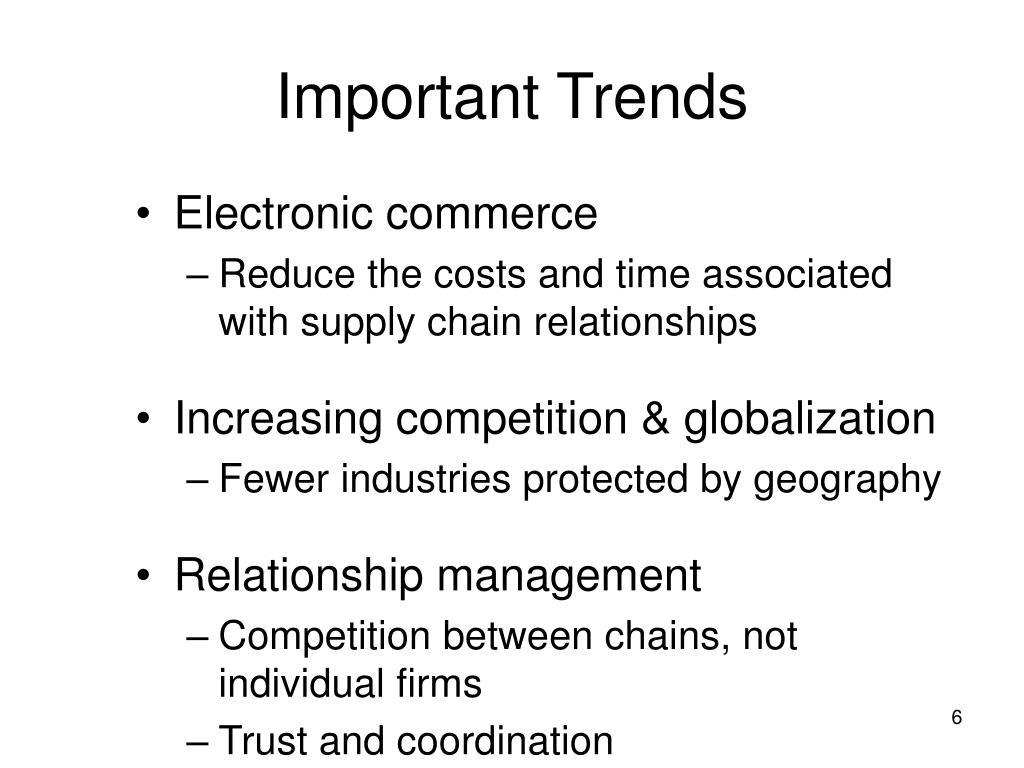 Important Trends

• Electronic commerce
– Reduce the costs and time associated with supply chain relationships

• Increasing competition & globalization
– Fewer industries protected by geography

• Relationship management
– Competition between chains, not individual firms
– Trust and coordination

6